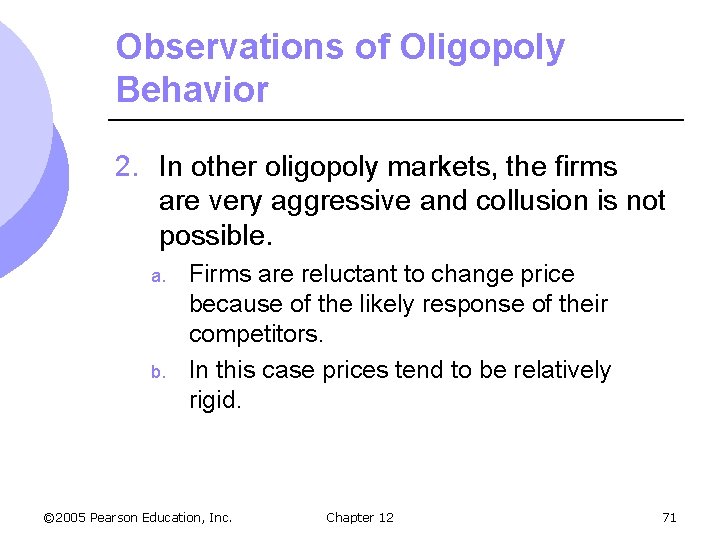 Observations of Oligopoly Behavior

2. In other oligopoly markets, the firms are very aggressive and collusion is not possible.

a. Firms are reluctant to change price because of the likely response of their competitors.

b. In this case prices tend to be relatively rigid.

©2005 Pearson Education, Inc. Chapter 12 71